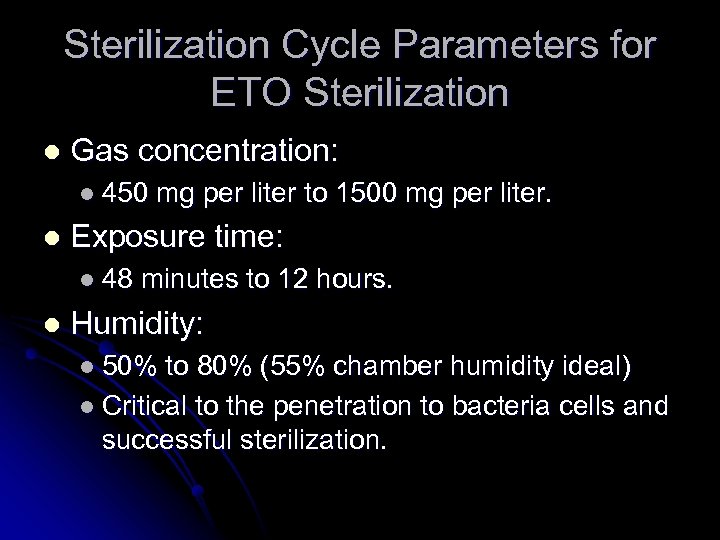 Sterilization Cycle Parameters for ETO Sterilization

- Gas concentration:
  - 450 mg per liter to 1500 mg per liter.
- Exposure time:
  - 48 minutes to 12 hours.
- Humidity:
  - 50% to 80% (55% chamber humidity ideal)
  - Critical to the penetration to bacteria cells and successful sterilization.